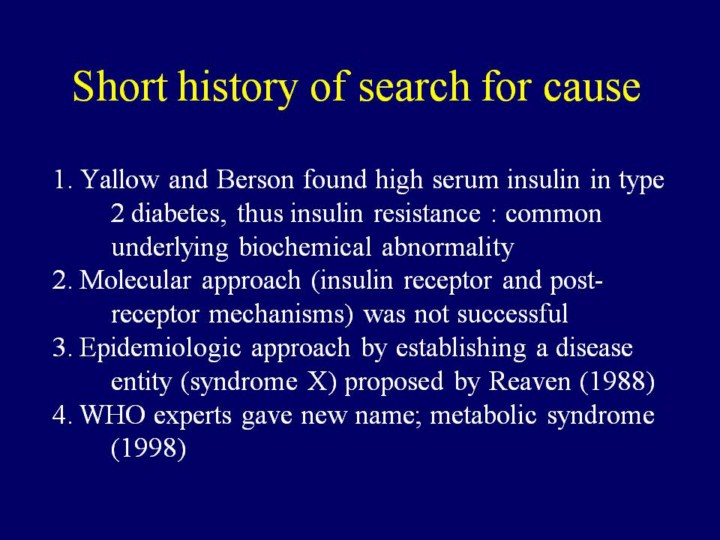 Short history of search for cause

1. Yallow and Berson found high serum insulin in type 2 diabetes, thus insulin resistance : common underlying biochemical abnormality
2. Molecular approach (insulin receptor and post-receptor mechanisms) was not successful
3. Epidemiologic approach by establishing a disease entity (syndrome X) proposed by Reaven (1988)
4. WHO experts gave new name; metabolic syndrome (1998)